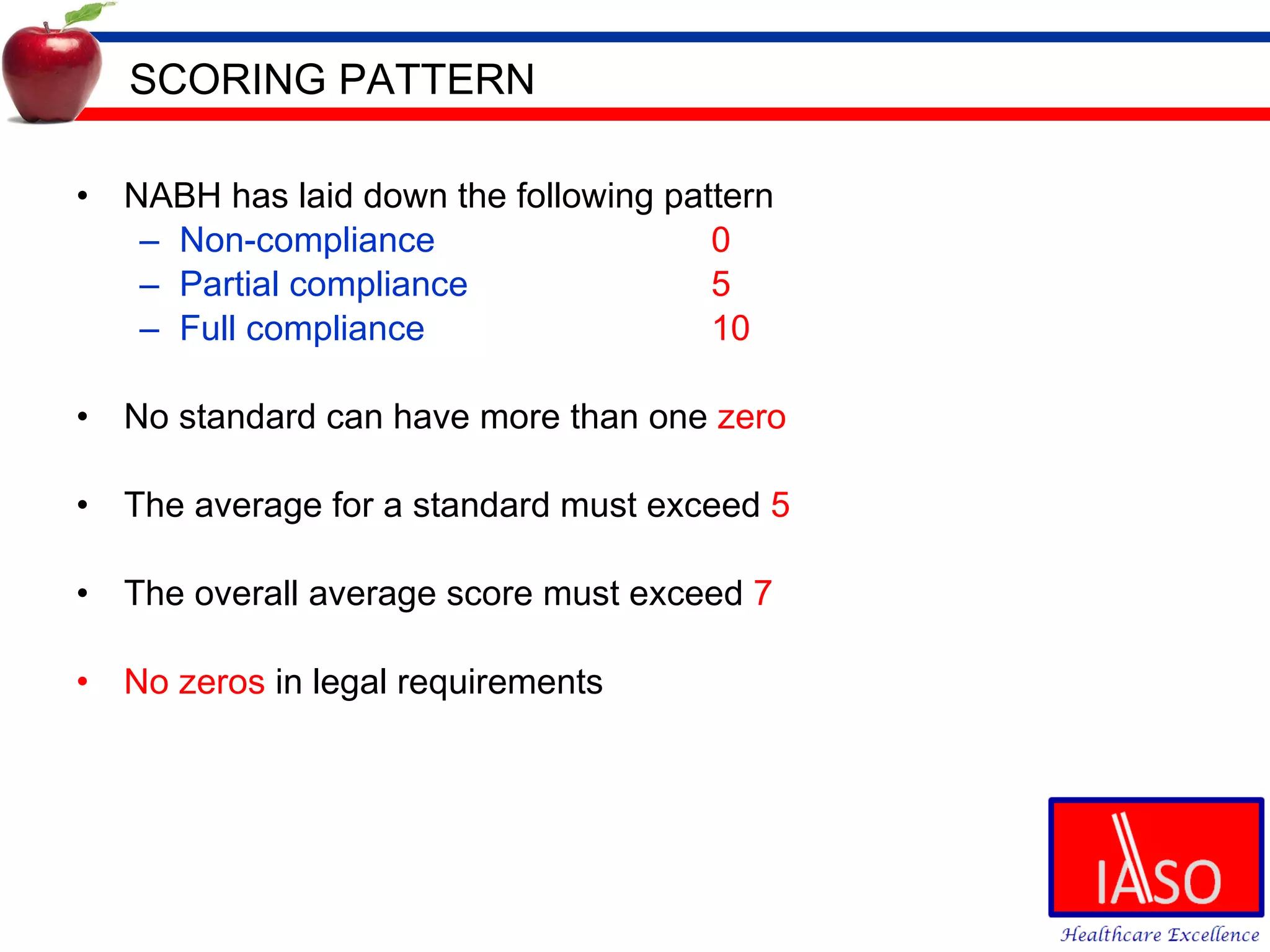 SCORING PATTERN

• NABH has laid down the following pattern
– Non-compliance 0
– Partial compliance 5
– Full compliance 10

• No standard can have more than one zero

• The average for a standard must exceed 5

• The overall average score must exceed 7

• No zeros in legal requirements

IASO
Healthcare Excellence